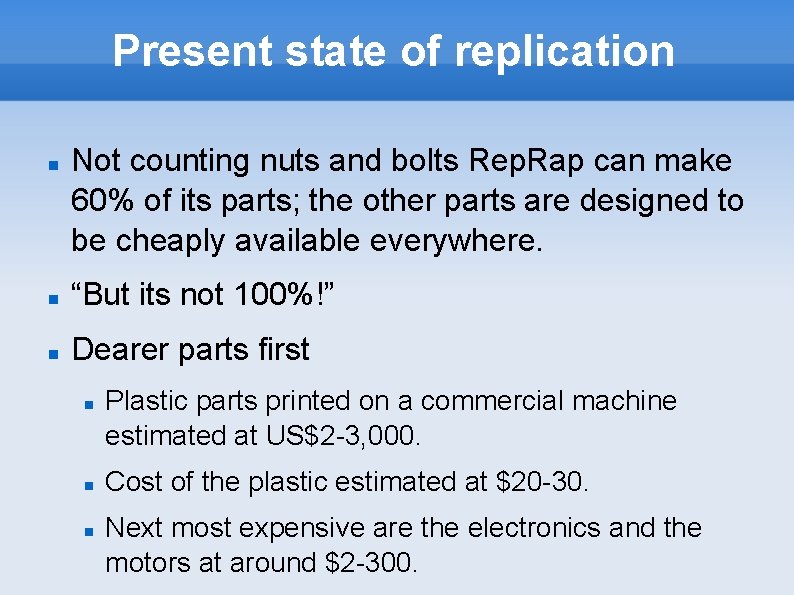 Present state of replication

- Not counting nuts and bolts RepRap can make 60% of its parts; the other parts are designed to be cheaply available everywhere.
- “But its not 100%!”
- Dearer parts first
  - Plastic parts printed on a commercial machine estimated at US\$2-3,000.
  - Cost of the plastic estimated at \$20-30.
  - Next most expensive are the electronics and the motors at around \$2-300.